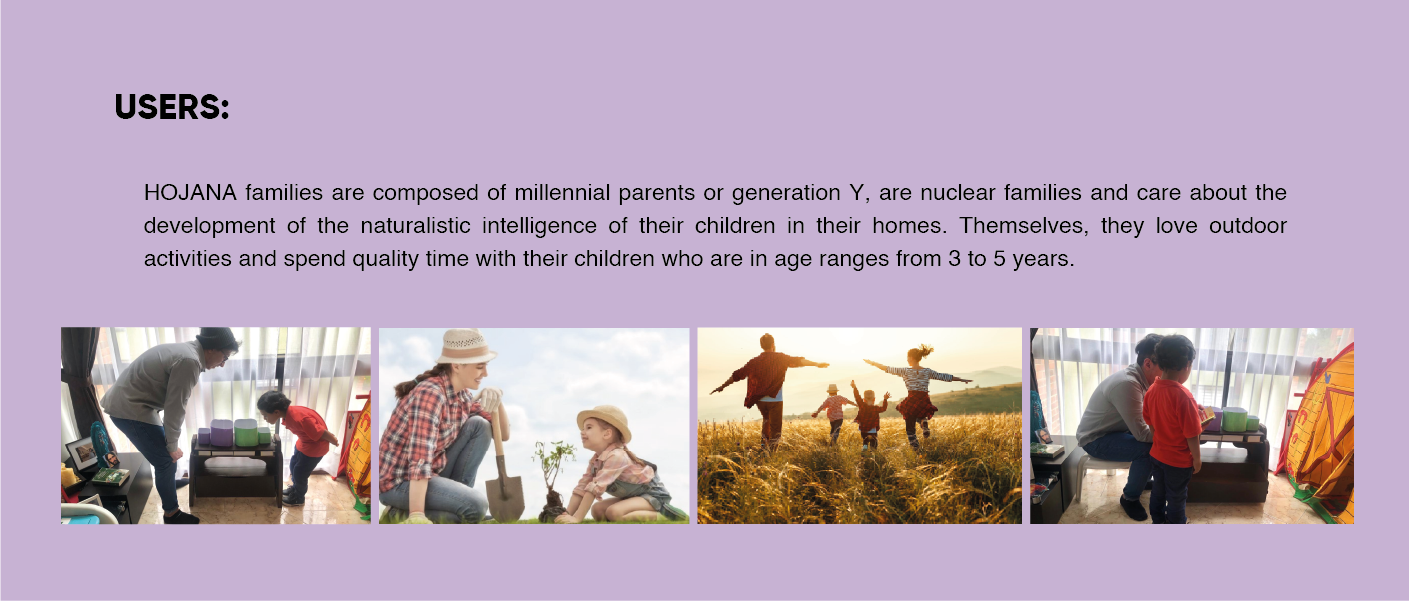 USERS:

HOJANA families are composed of millennial parents or generation Y, are nuclear families and care about the development of the naturalistic intelligence of their children in their homes. Themselves, they love outdoor activities and spend quality time with their children who are in age ranges from 3 to 5 years.